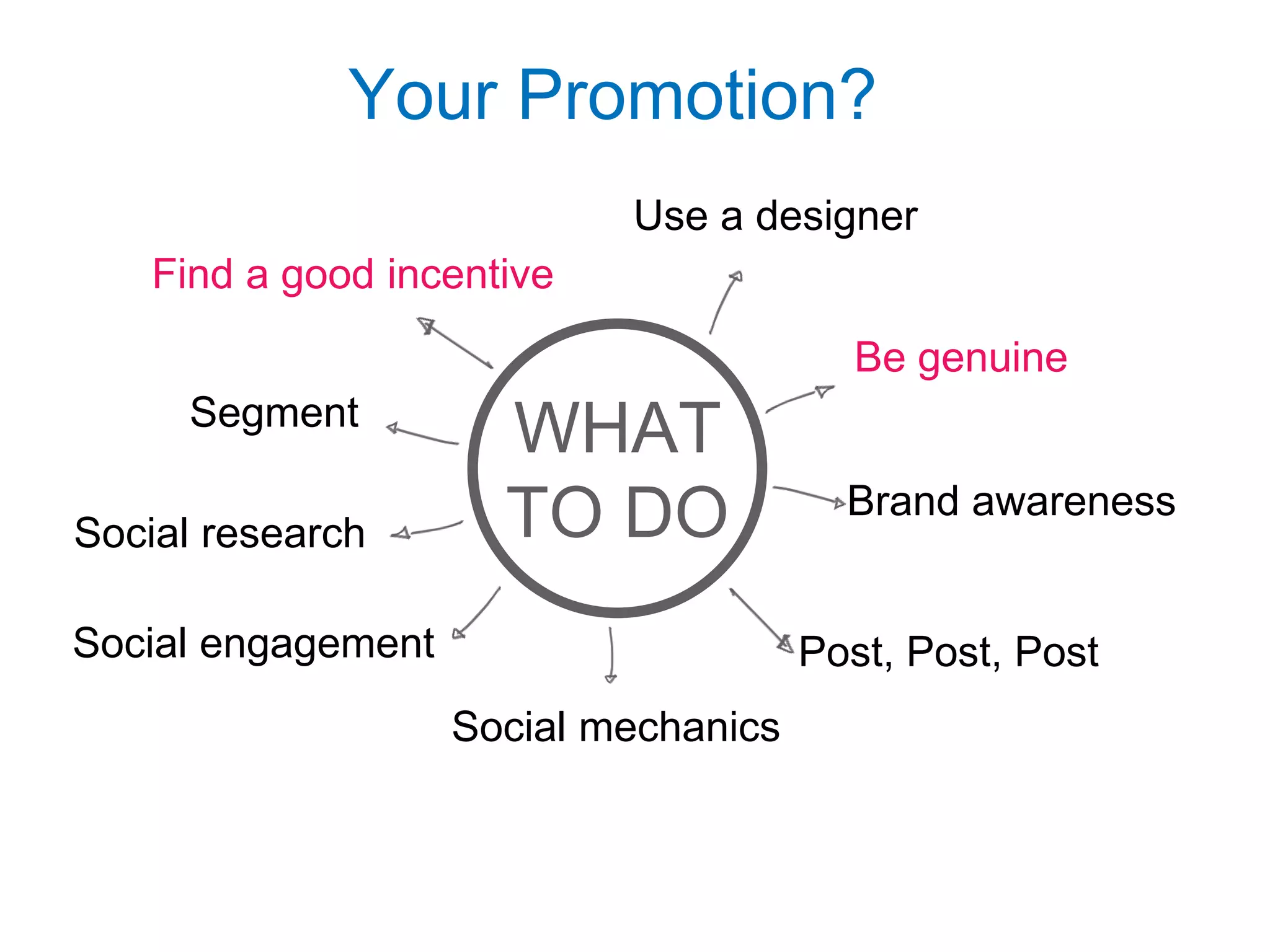 Your Promotion?

Use a designer

Find a good incentive

Be genuine

Segment

WHAT TO DO

Brand awareness

Social research

Social engagement

Post, Post, Post

Social mechanics